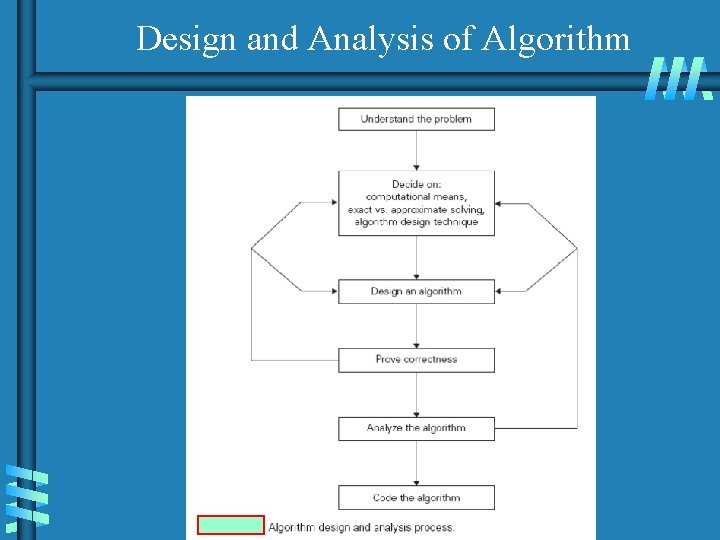 Design and Analysis of Algorithm

Understand the problem

Decide on: computational means, exact vs. approximate solving, algorithm design technique

Design an algorithm

Prove correctness

Analyze the algorithm

Code the algorithm

Algorithm design and analysis process.